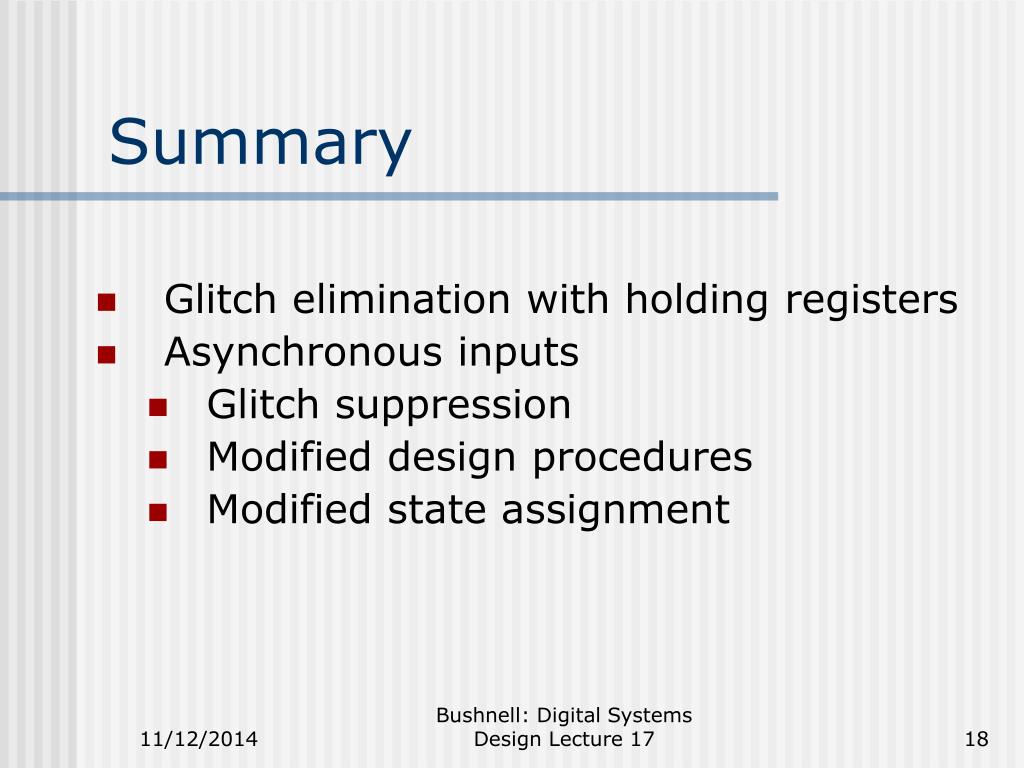 Summary

- Glitch elimination with holding registers
- Asynchronous inputs
  - Glitch suppression
  - Modified design procedures
  - Modified state assignment

11/12/2014

Bushnell: Digital Systems Design Lecture 17

18